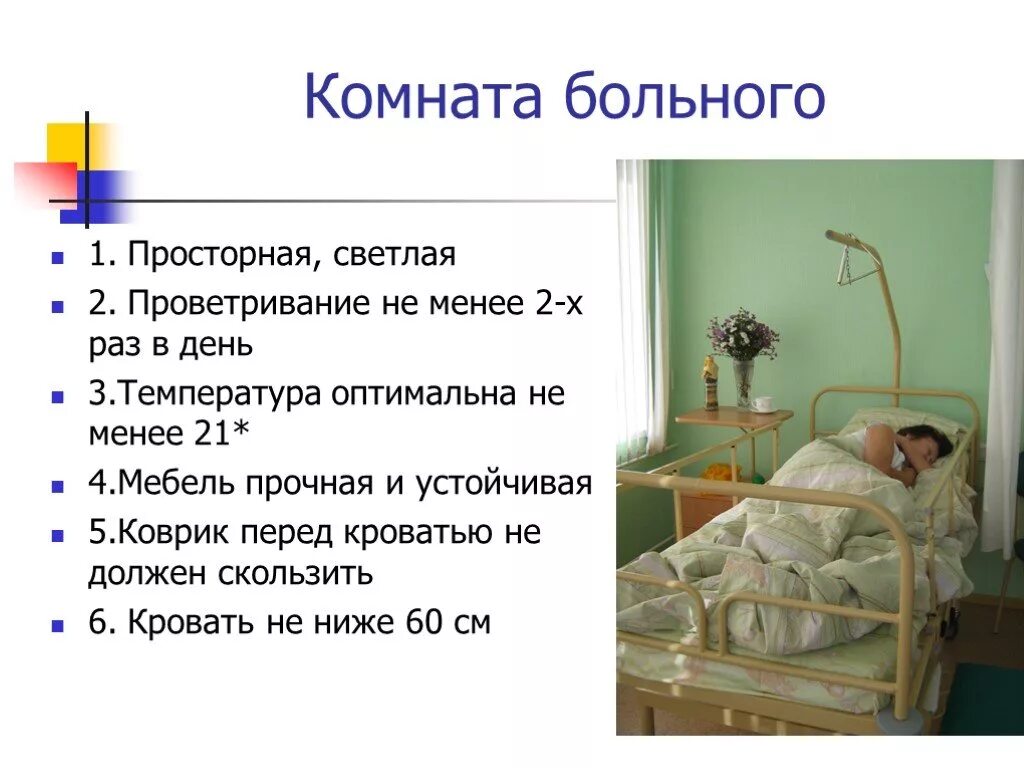 Комната больного

1. Просторная, светлая
2. Проветривание не менее 2-х раз в день
3.Температура оптимальна не менее 21*
4.Мебель прочная и устойчивая
5.Коврик перед кроватью не должен скользить
6. Кровать не ниже 60 см